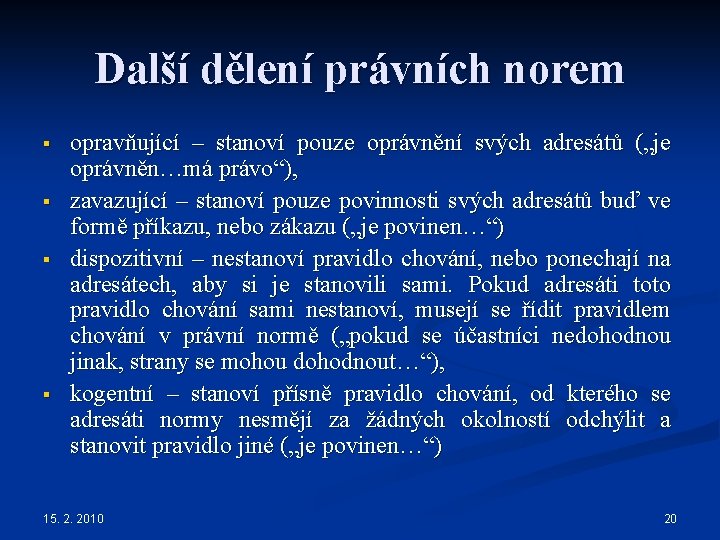 Další dělení právních norem

▪ opravňující – stanoví pouze oprávnění svých adresátů („je oprávněn…má právo“),
▪ zavazující – stanoví pouze povinnosti svých adresátů buď ve formě příkazu, nebo zákazu („je povinen…“)
▪ dispozitivní – nestanoví pravidlo chování, nebo ponechají na adresátech, aby si je stanovili sami. Pokud adresáti toto pravidlo chování sami nestanoví, musejí se řídit pravidlem chování v právní normě („pokud se účastníci nedohodnou jinak, strany se mohou dohodnout…“),
▪ kogentní – stanoví přísně pravidlo chování, od kterého se adresáti normy nesmějí za žádných okolností odchýlit a stanovit pravidlo jiné („je povinen…“)

15. 2. 2010

20